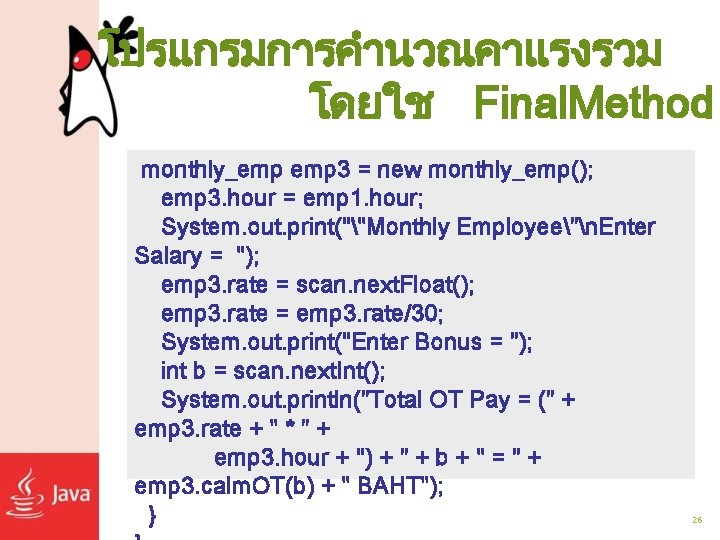 โปรแกรมการคำนวณคาแรงรวม
โดยใช FinalMethod

monthly_emp emp3 = new monthly_emp();
emp3.hour = emp1.hour;
System.out.print("\"Monthly Employee\"\nEnter Salary = ");
emp3.rate = scan.nextFloat();
emp3.rate = emp3.rate/30;
System.out.print("Enter Bonus = ");
int b = scan.nextInt();
System.out.println("Total OT Pay = (" + emp3.rate + " * " +
emp3.hour + ") + " + b + " = " + emp3.calmOT(b) + " BAHT");
}

Java

26